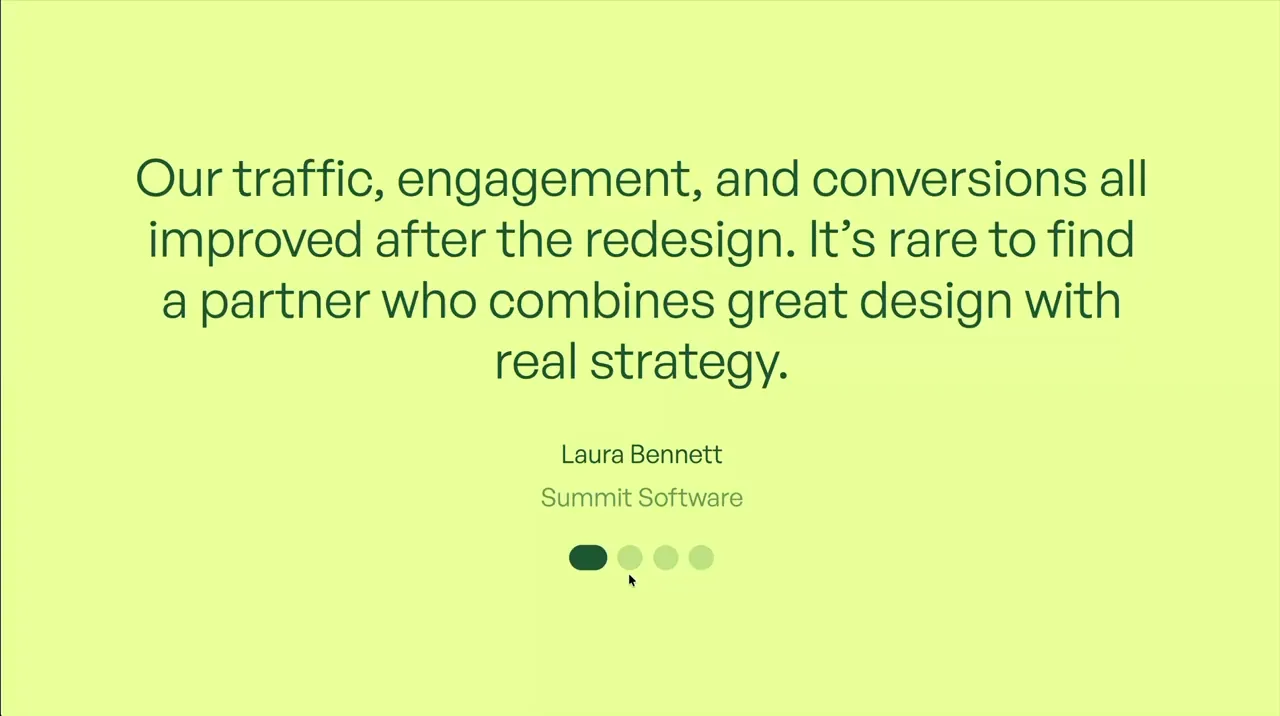 Our traffic, engagement, and conversions all improved after the redesign. It’s rare to find a partner who combines great design with real strategy.

Laura Bennett

Summit Software